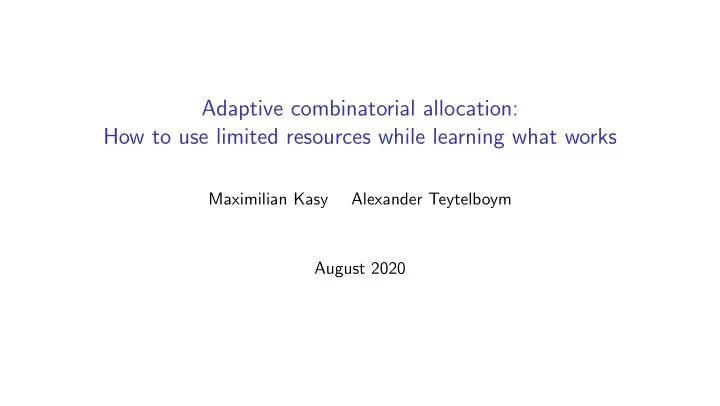 Adaptive combinatorial allocation:
How to use limited resources while learning what works

Maximilian Kasy Alexander Teytelboym

August 2020